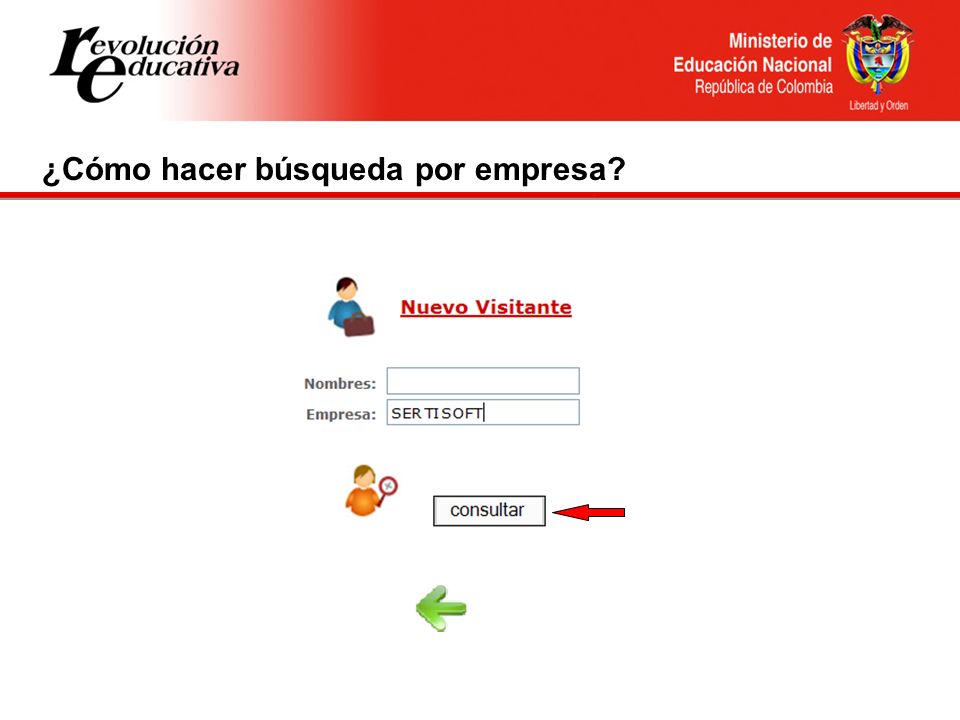 revolución educativa

Ministerio de Educación Nacional
República de Colombia
Libertad y Orden

¿Cómo hacer búsqueda por empresa?

Nuevo Visitante

Nombres:
Empresa: SERTISOFT

consultar